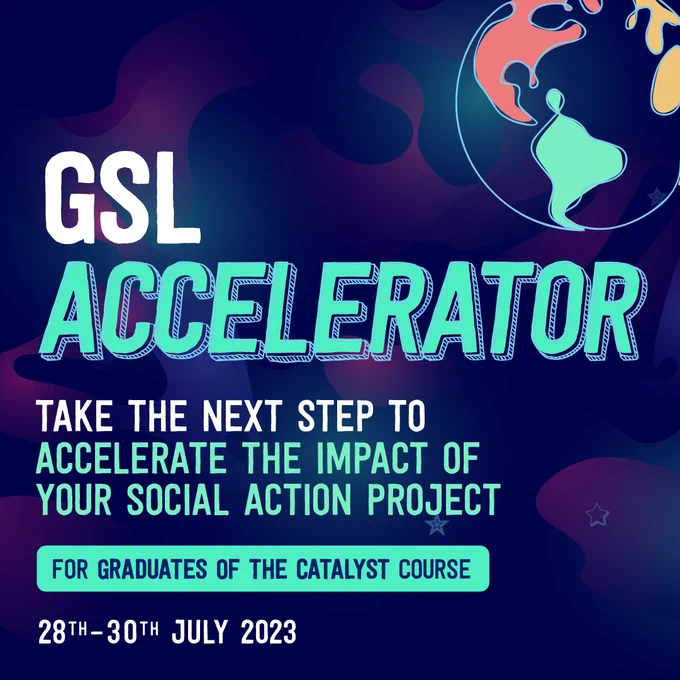 GSL
ACCELERATOR

TAKE THE NEXT STEP TO ACCELERATE THE IMPACT OF YOUR SOCIAL ACTION PROJECT

FOR GRADUATES OF THE CATALYST COURSE

28TH-30TH JULY 2023